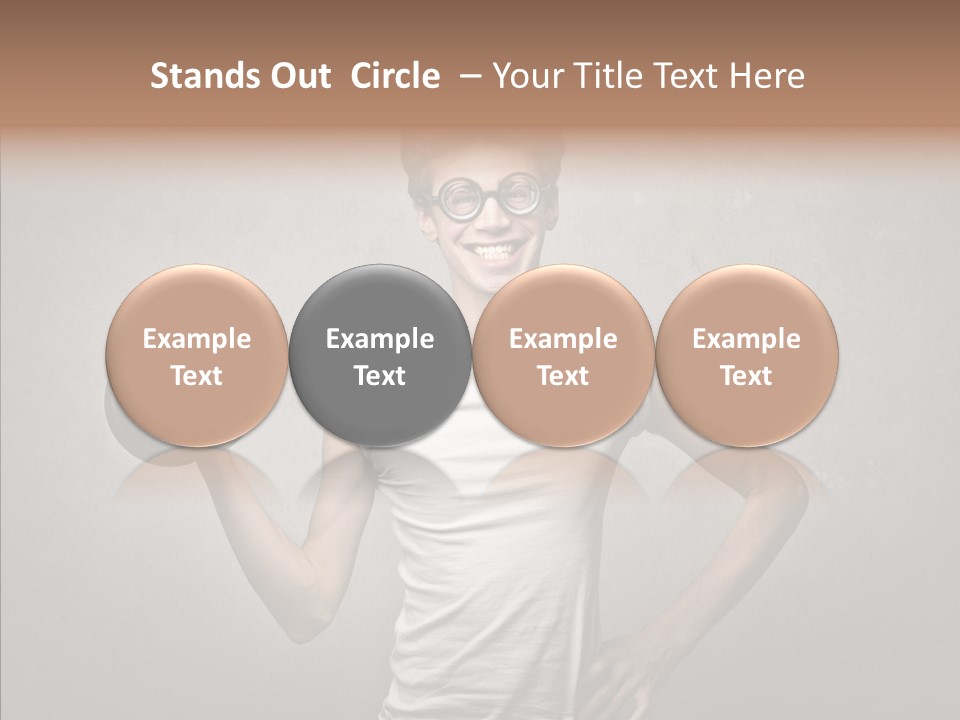 Stands Out Circle – Your Title Text Here

Example Text

Example Text

Example Text

Example Text